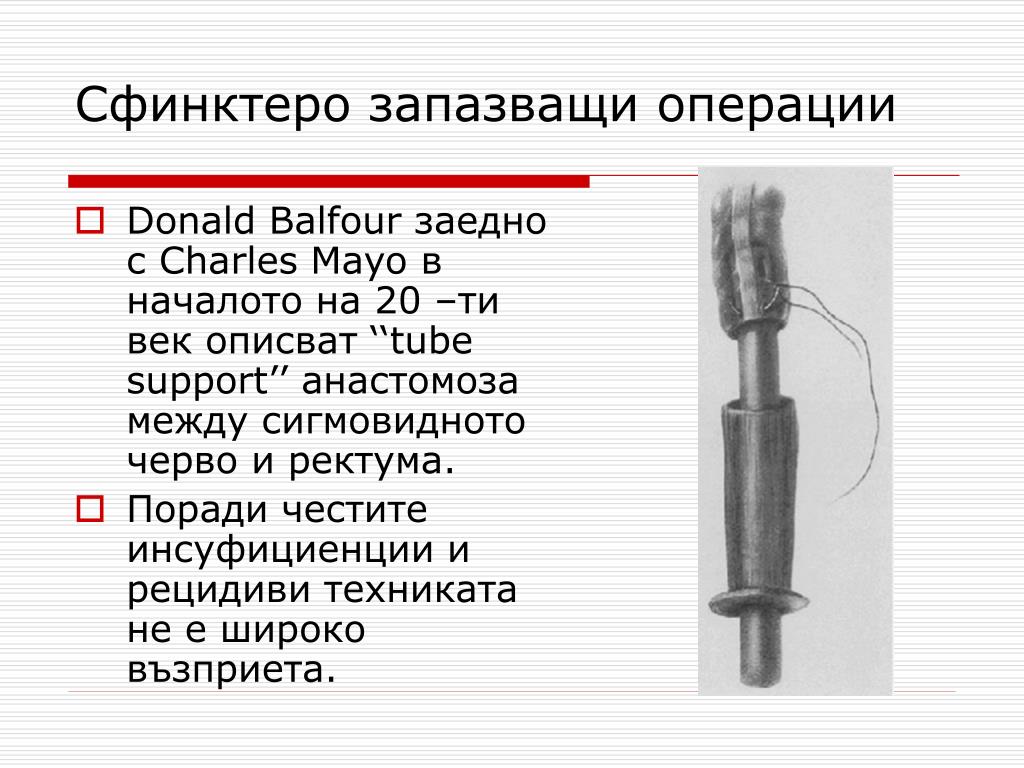 Сфинктеро запазващи операции

Donald Balfour заедно с Charles Mayo в началото на 20 –ти век описват ‘‘tube support’’ анастомоза между сигмовидното черво и ректума.

Поради честите инсуфициенции и рецидиви техниката не е широко възприета.